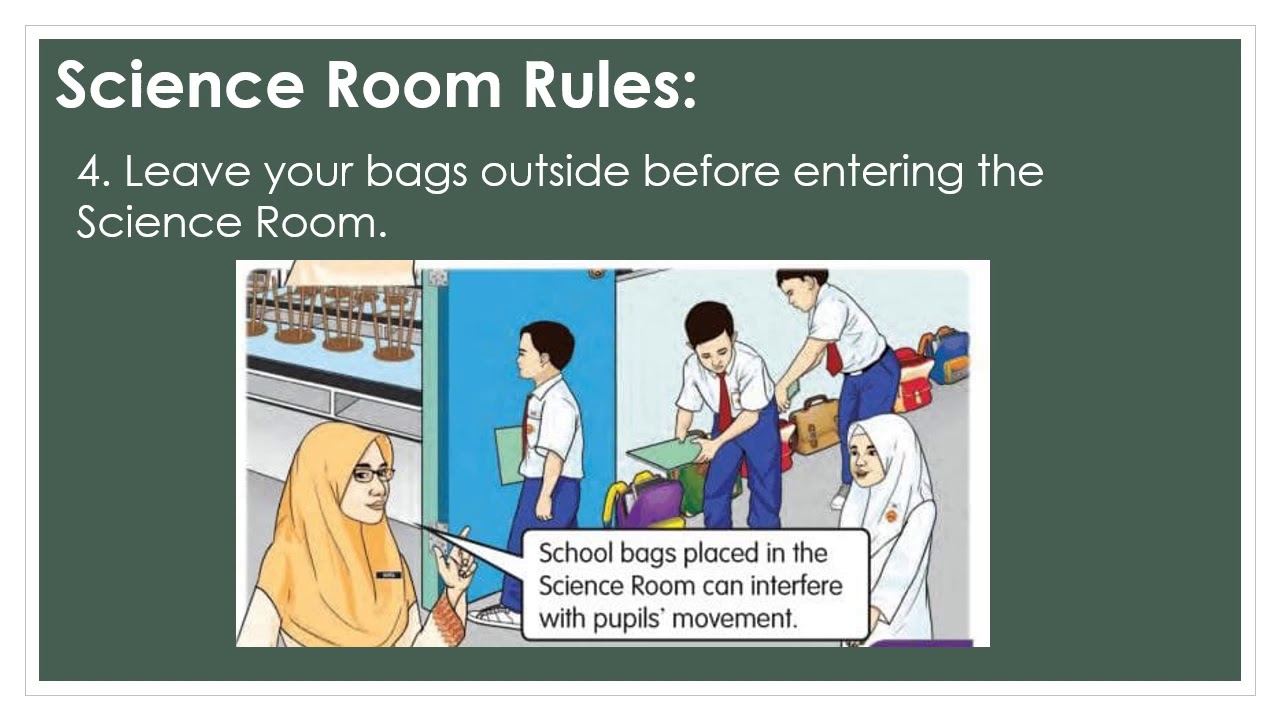 Science Room Rules:

4. Leave your bags outside before entering the Science Room.

School bags placed in the Science Room can interfere with pupils' movement.